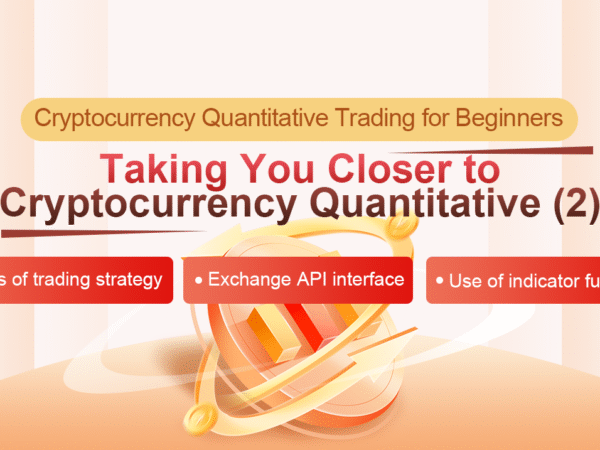 Cryptocurrency Quantitative Trading for Beginners

Taking You Closer to Cryptocurrency Quantitative (2)

s of trading strategy

• Exchange API interface

• Use of indicator fu